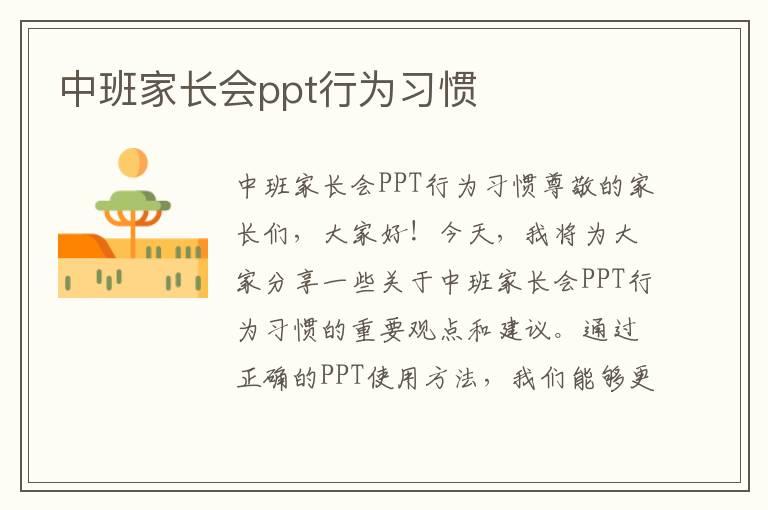 中班家长会ppt行为习惯

中班家长会PPT行为习惯尊敬的家长们，大家好！今天，我将为大家分享一些关于中班家长会PPT行为习惯的重要观点和建议。通过正确的PPT使用方法，我们能够更